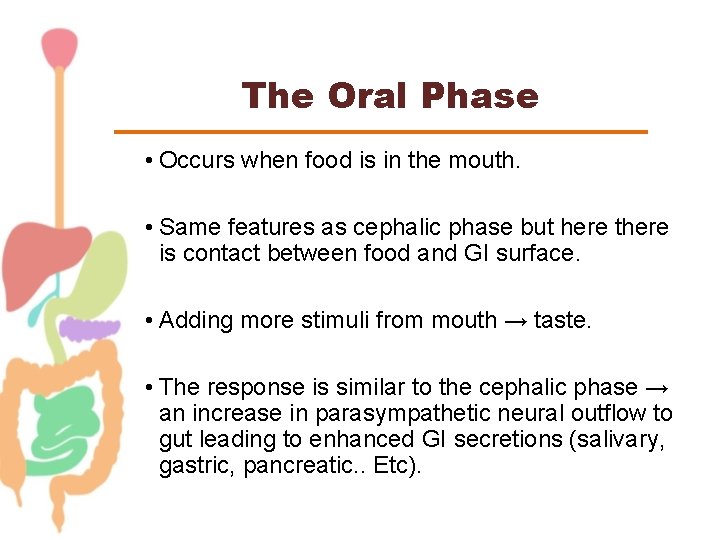 The Oral Phase

• Occurs when food is in the mouth.

• Same features as cephalic phase but here there is contact between food and GI surface.

• Adding more stimuli from mouth → taste.

• The response is similar to the cephalic phase → an increase in parasympathetic neural outflow to gut leading to enhanced GI secretions (salivary, gastric, pancreatic.. Etc).